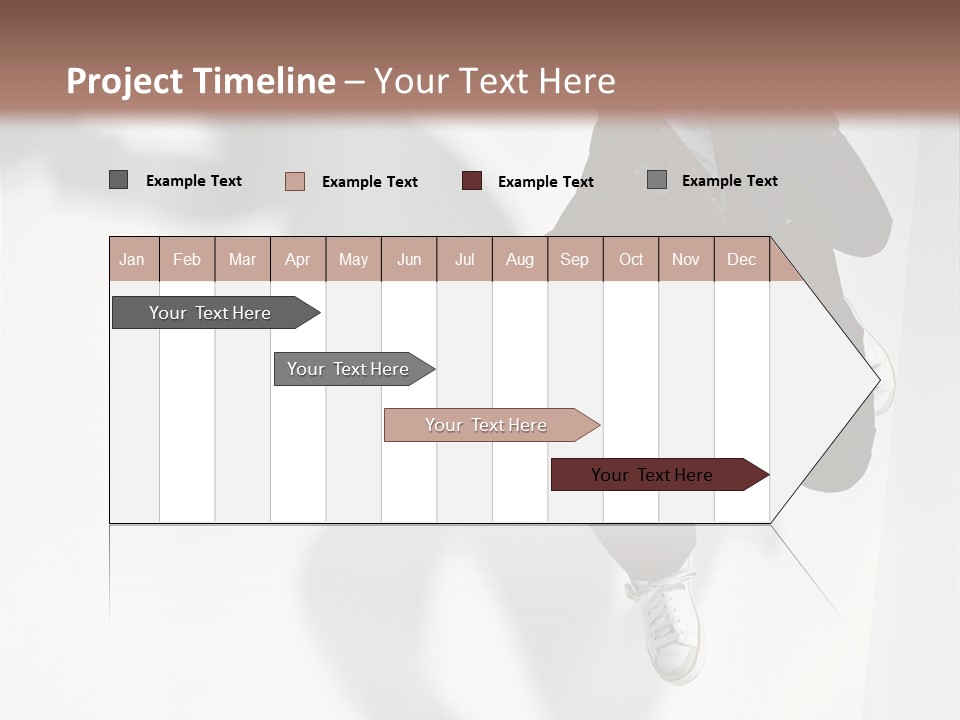 Project Timeline – Your Text Here

Example Text
Example Text
Example Text
Example Text

| Jan | Feb | Mar | Apr | May | Jun | Jul | Aug | Sep | Oct | Nov | Dec |
|---|---|---|---|---|---|---|---|---|---|---|---|

Your Text Here
Your Text Here
Your Text Here
Your Text Here